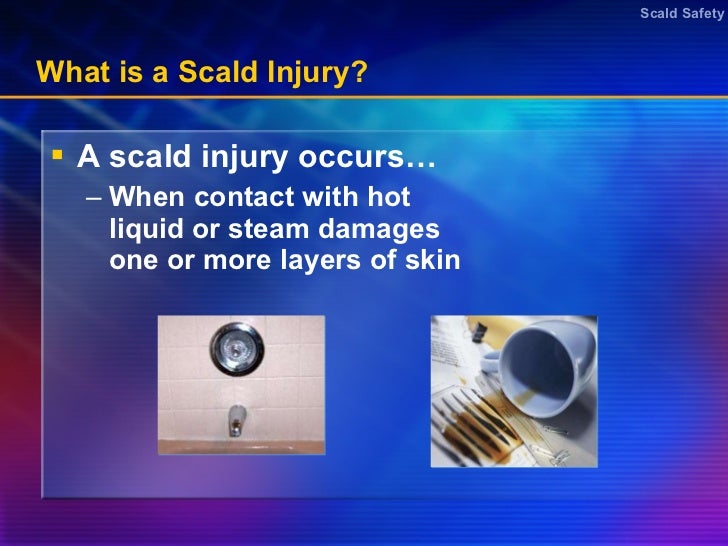 Scald Safety

What is a Scald Injury?

▪ A scald injury occurs…
– When contact with hot liquid or steam damages one or more layers of skin